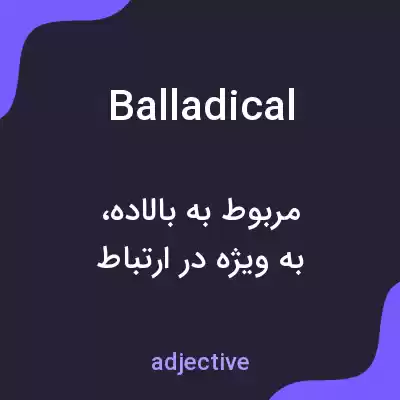 Balladical

مربوط به بالاده،
به ویژه در ارتباط

adjective